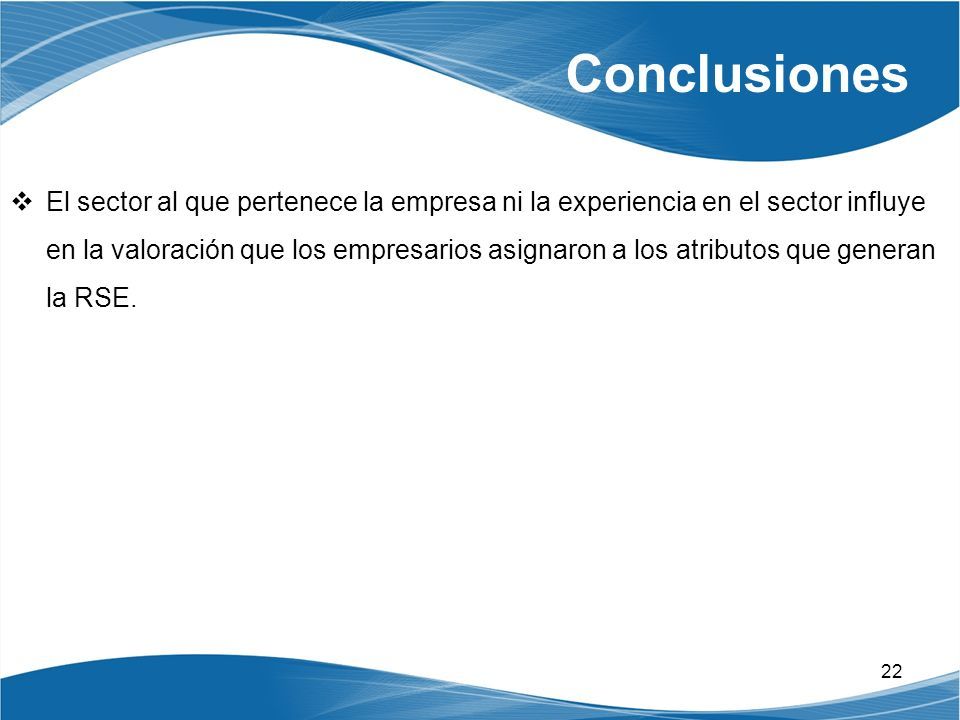 Conclusiones

❖ El sector al que pertenece la empresa ni la experiencia en el sector influye en la valoración que los empresarios asignaron a los atributos que generan la RSE.

22